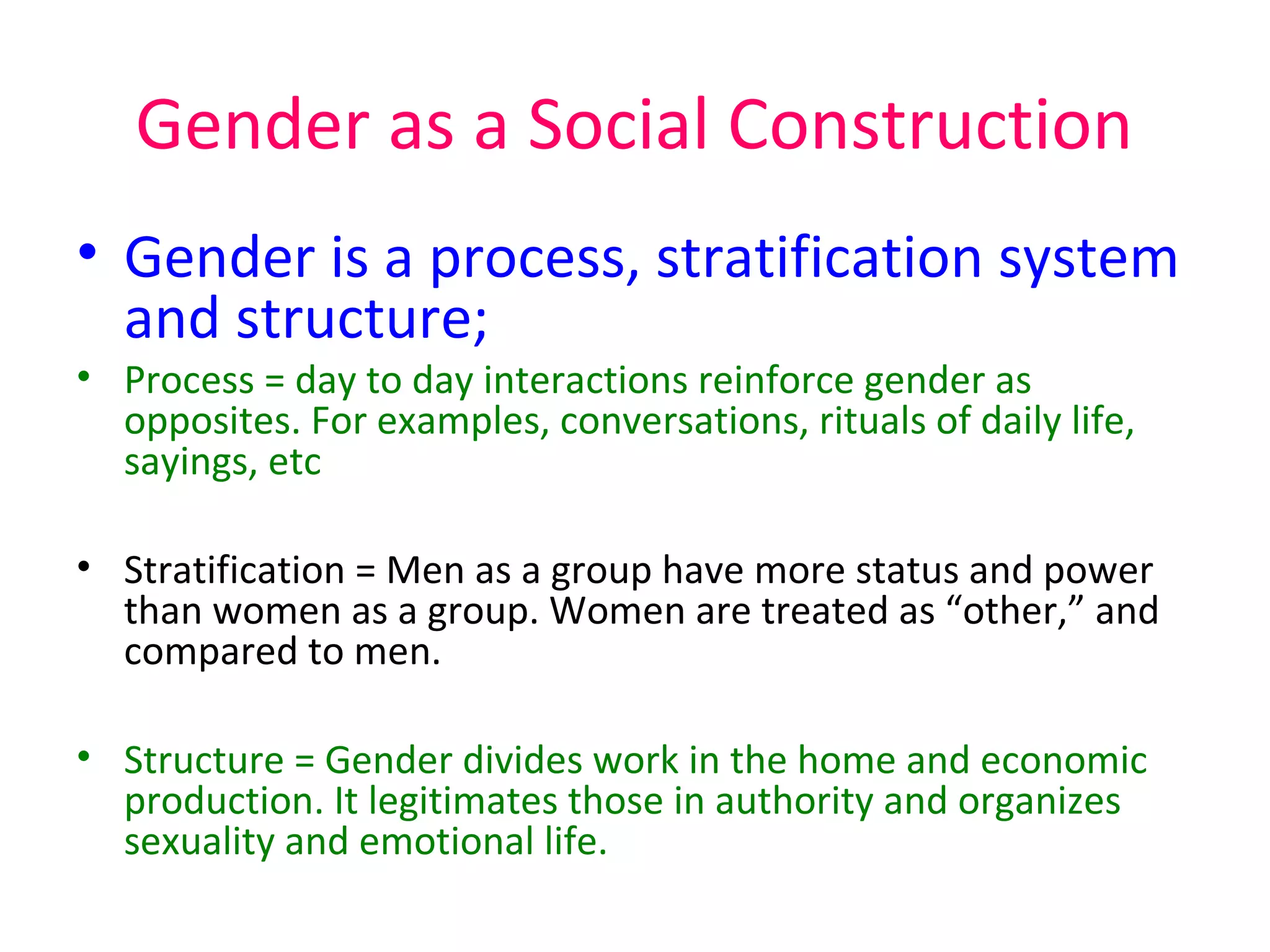 Gender as a Social Construction

• Gender is a process, stratification system and structure;

• Process = day to day interactions reinforce gender as opposites. For examples, conversations, rituals of daily life, sayings, etc

• Stratification = Men as a group have more status and power than women as a group. Women are treated as “other,” and compared to men.

• Structure = Gender divides work in the home and economic production. It legitimates those in authority and organizes sexuality and emotional life.